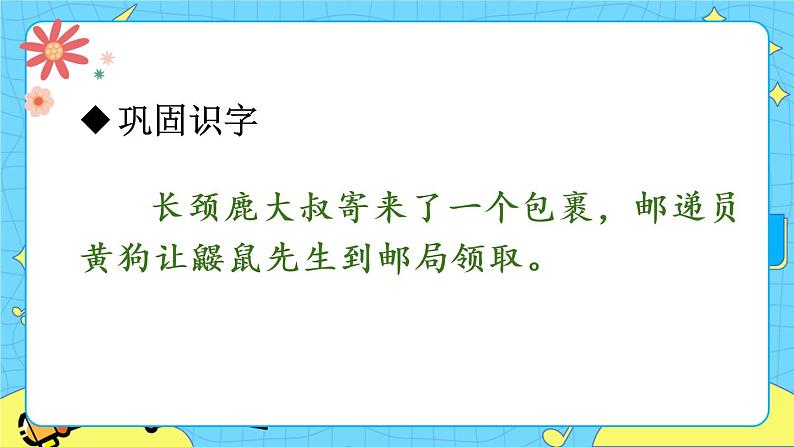 ◆巩固识字

长颈鹿大叔寄来了一个包裹，邮递员黄狗让鼹鼠先生到邮局领取。